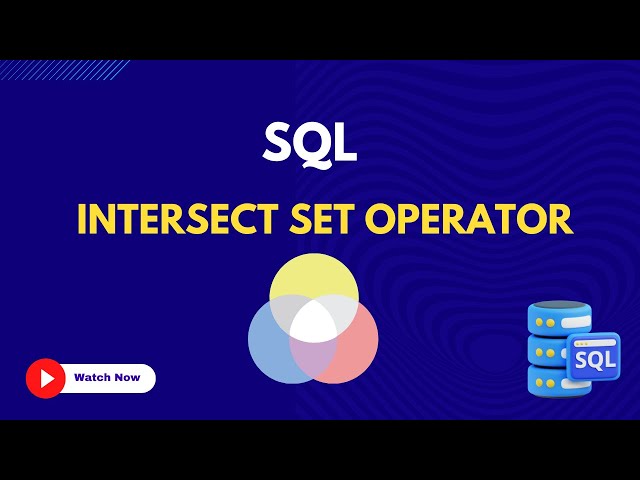 SQL

INTERSECT SET OPERATOR

Watch Now

SQL